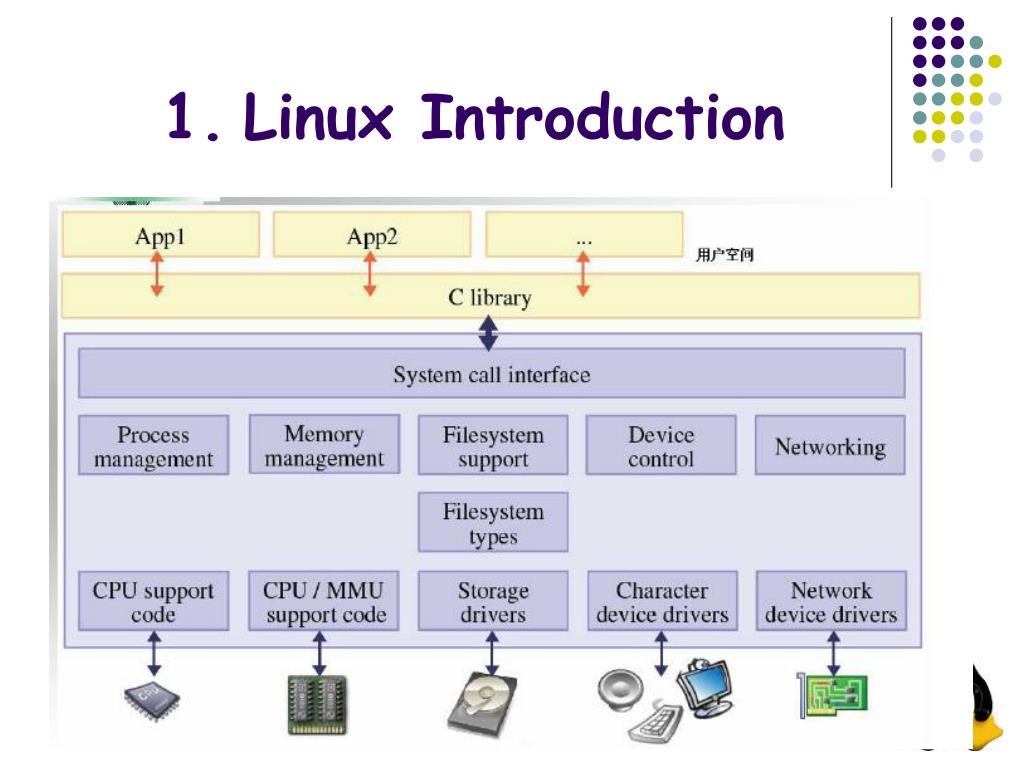 1. Linux Introduction

App1

App2

...

用户空间

C library

System call interface

Process management

Memory management

Filesystem support

Device control

Networking

Filesystem types

CPU support code

CPU / MMU support code

Storage drivers

Character device drivers

Network device drivers